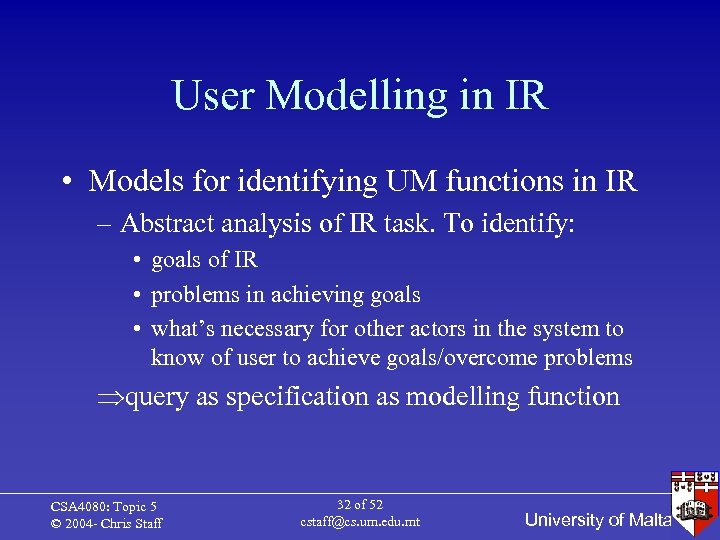 User Modelling in IR

• Models for identifying UM functions in IR

– Abstract analysis of IR task. To identify:

• goals of IR

• problems in achieving goals

• what's necessary for other actors in the system to know of user to achieve goals/overcome problems

$\Rightarrow$query as specification as modelling function

CSA4080: Topic 5
© 2004- Chris Staff

32 of 52
cstaff@cs.um.edu.mt

University of Malta